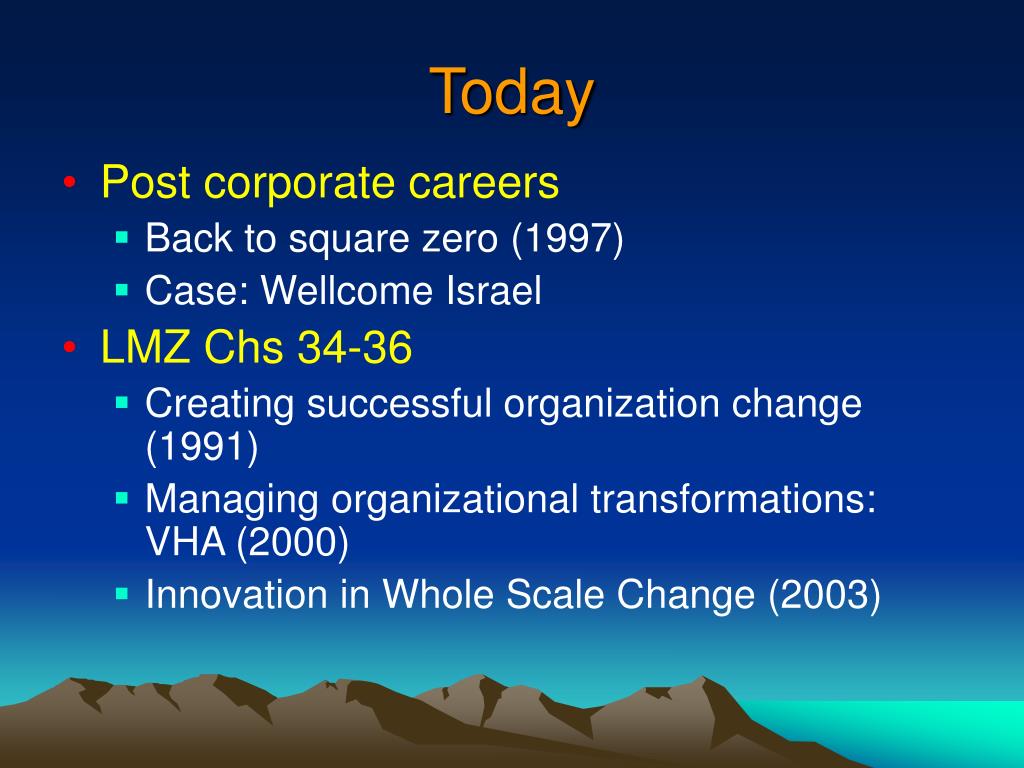 Today

• Post corporate careers
  ▪ Back to square zero (1997)
  ▪ Case: Wellcome Israel
• LMZ Chs 34-36
  ▪ Creating successful organization change (1991)
  ▪ Managing organizational transformations: VHA (2000)
  ▪ Innovation in Whole Scale Change (2003)